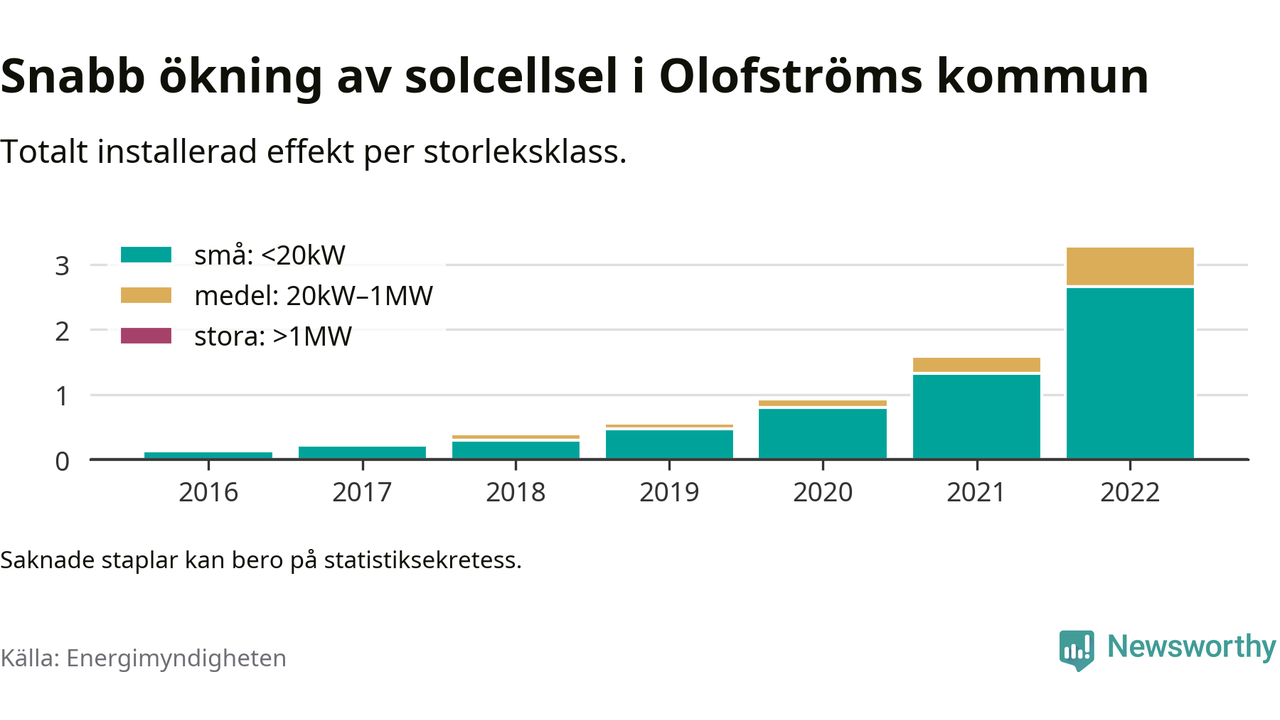 Snabb ökning av solcellsel i Olofströms kommun

Totalt installerad effekt per storleksklass.

små: <20kW
medel: 20kW–1MW
stora: >1MW

3
2
1
0

2016
2017
2018
2019
2020
2021
2022

Saknade staplar kan bero på statistiksekretess.

Källa: Energimyndigheten

Newsworthy